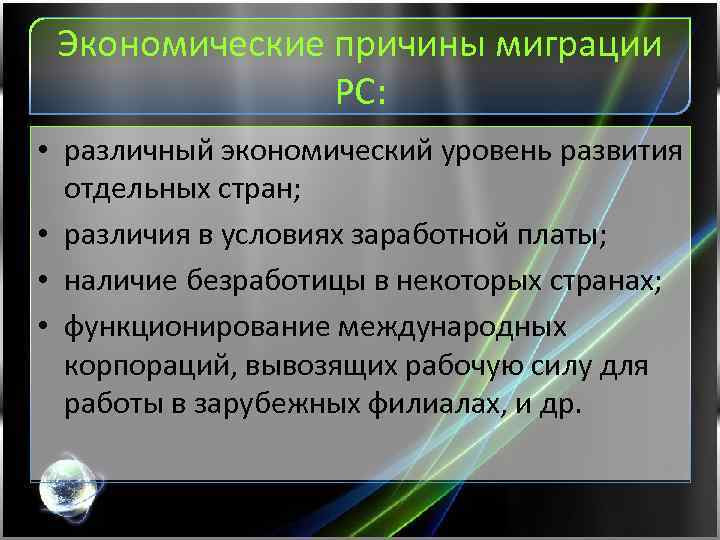 Экономические причины миграции РС:

• различный экономический уровень развития отдельных стран;
• различия в условиях заработной платы;
• наличие безработицы в некоторых странах;
• функционирование международных корпораций, вывозящих рабочую силу для работы в зарубежных филиалах, и др.